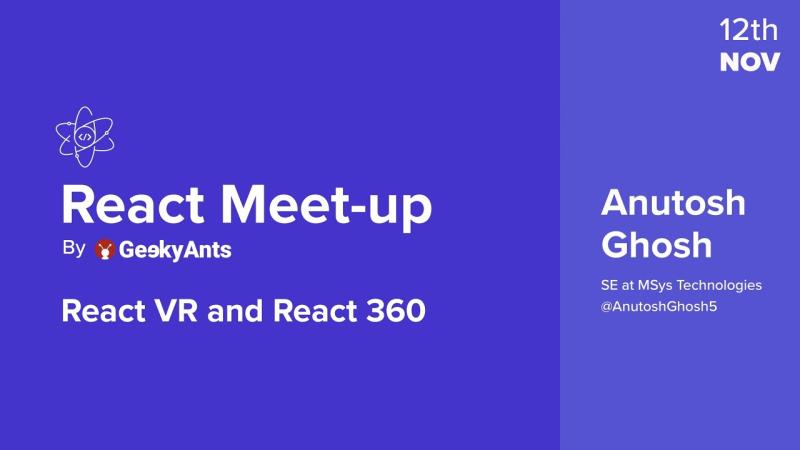 </>

React Meet-up

By GeekyAnts

React VR and React 360

12th
NOV

Anutosh Ghosh

SE at MSys Technologies
@AnutoshGhosh5